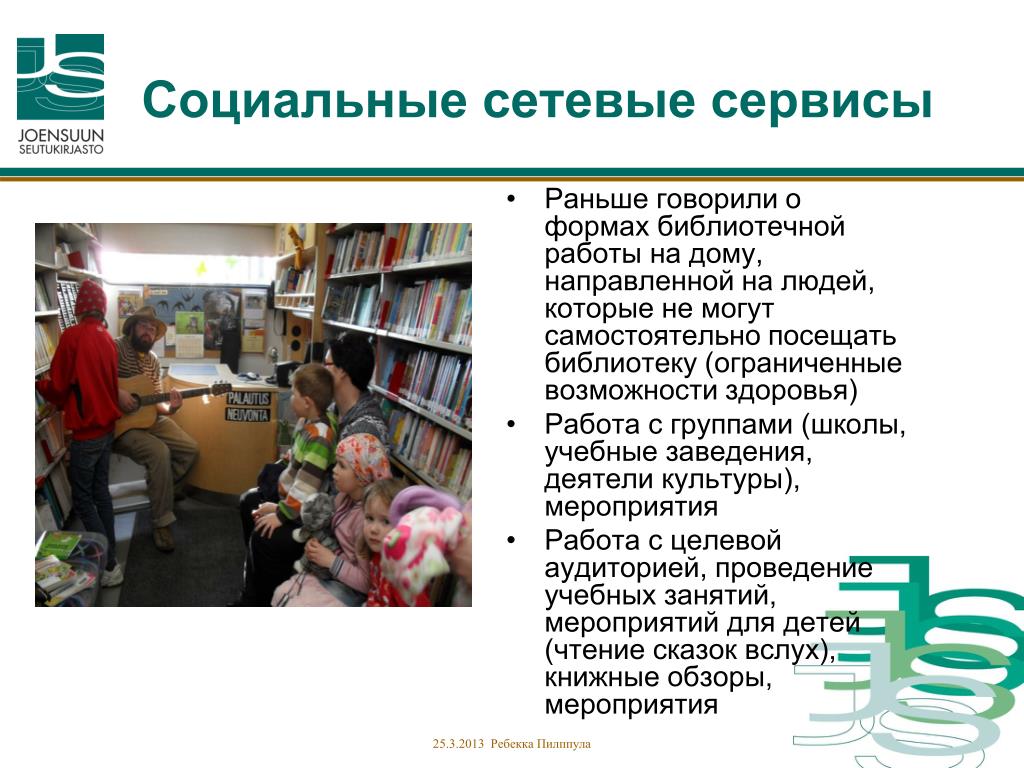 JOENSUUN SEUTUKIRJASTO

Социальные сетевые сервисы

PALAUTUS NEUVONTA

• Раньше говорили о формах библиотечной работы на дому, направленной на людей, которые не могут самостоятельно посещать библиотеку (ограниченные возможности здоровья)
• Работа с группами (школы, учебные заведения, деятели культуры), мероприятия
• Работа с целевой аудиторией, проведение учебных занятий, мероприятий для детей (чтение сказок вслух), книжные обзоры, мероприятия

25.3.2013 Ребекка Пилппула